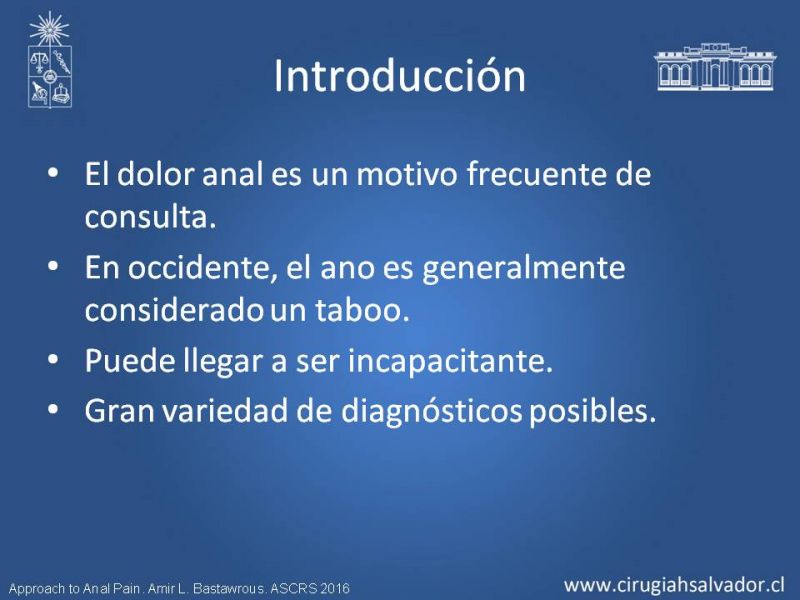 Introducción

• El dolor anal es un motivo frecuente de consulta.
• En occidente, el ano es generalmente considerado un taboo.
• Puede llegar a ser incapacitante.
• Gran variedad de diagnósticos posibles.

Approach to Anal Pain. Amir L. Bastawrous. ASCRS 2016

www.cirugiahsalvador.cl